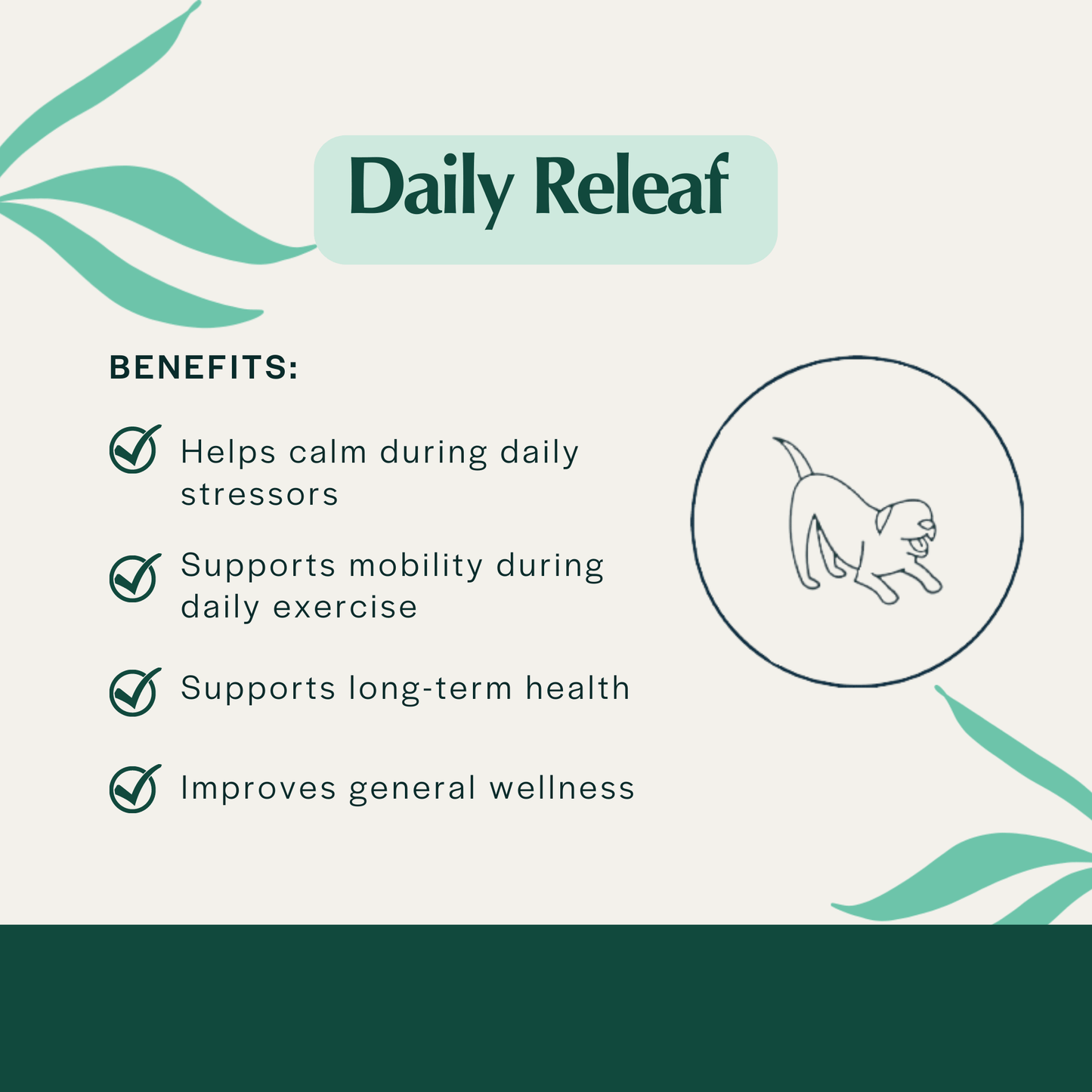 Daily Releaf

BENEFITS:

Helps calm during daily stressors

Supports mobility during daily exercise

Supports long-term health

Improves general wellness